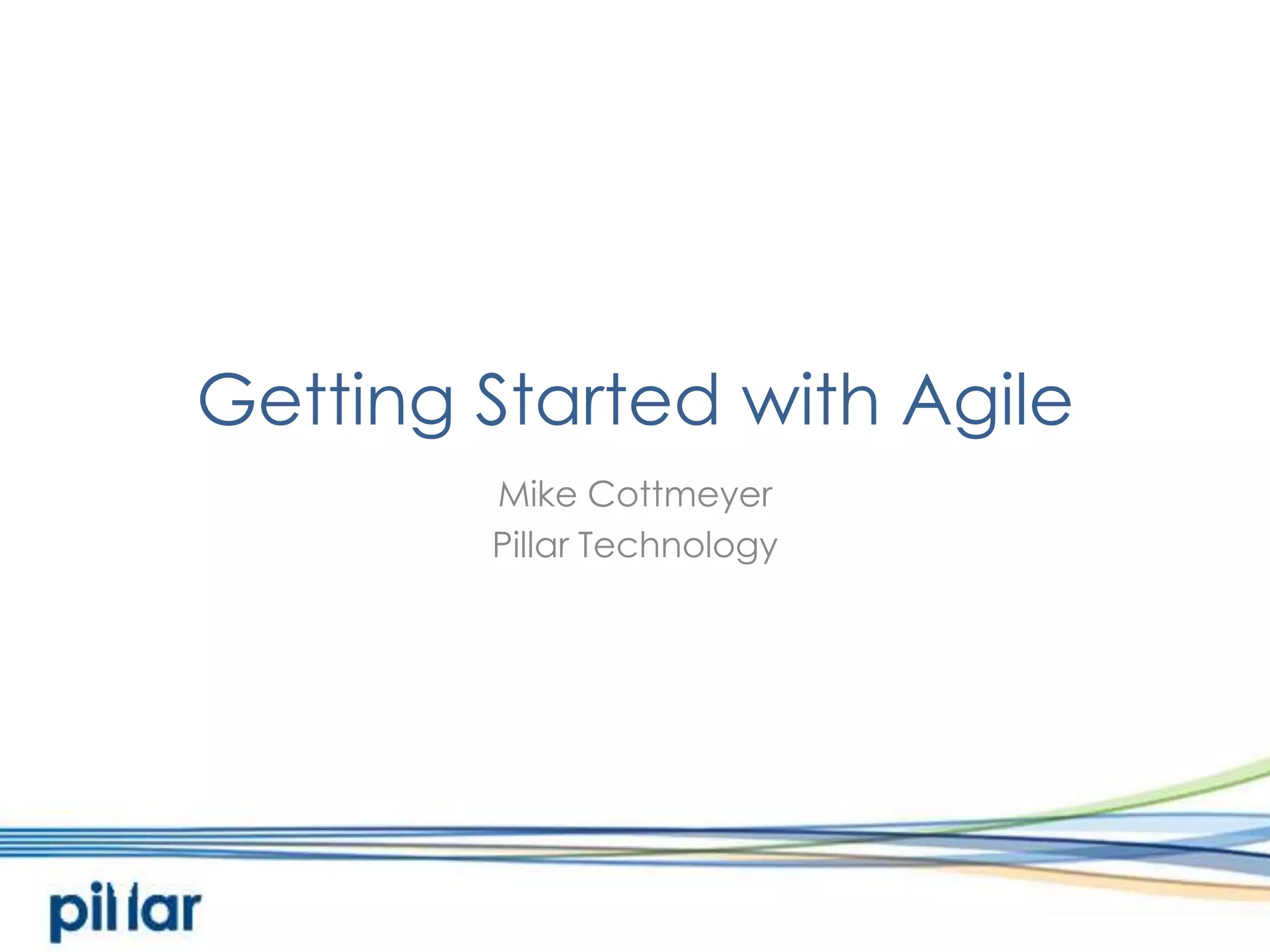 Getting Started with Agile

Mike Cottmeyer
Pillar Technology

pillar